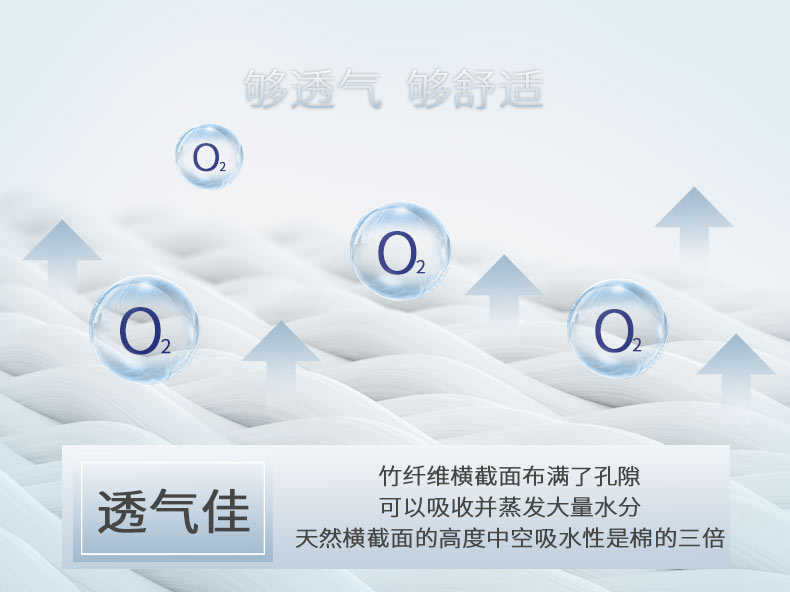 够透气 够舒适

$O_2$

$O_2$

$O_2$

$O_2$

透气佳

竹纤维横截面布满了孔隙
可以吸收并蒸发大量水分
天然横截面的高度中空吸水性是棉的三倍